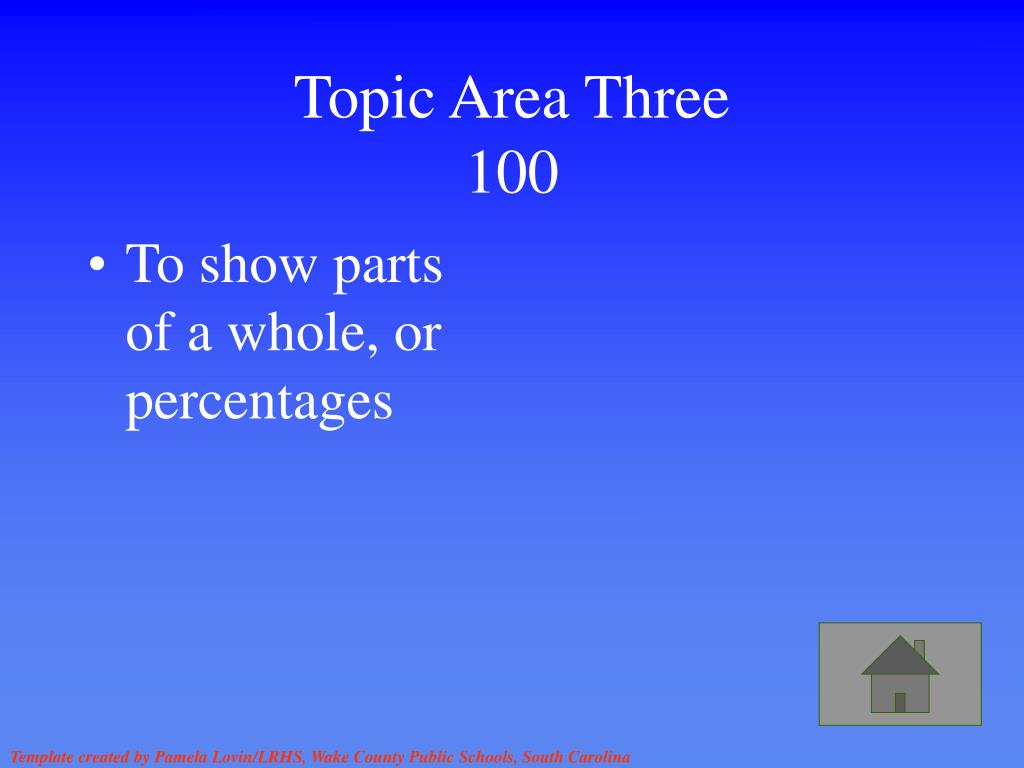 Topic Area Three
100

• To show parts of a whole, or percentages

Template created by Pamela Lovin/LRHS, Wake County Public Schools, South Carolina